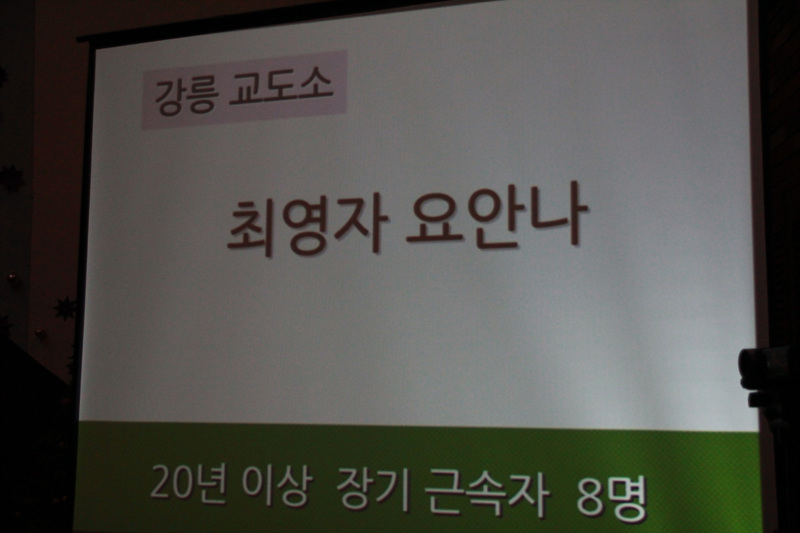 강릉 교도소

최영자 요안나

20년 이상 장기 근속자 8명